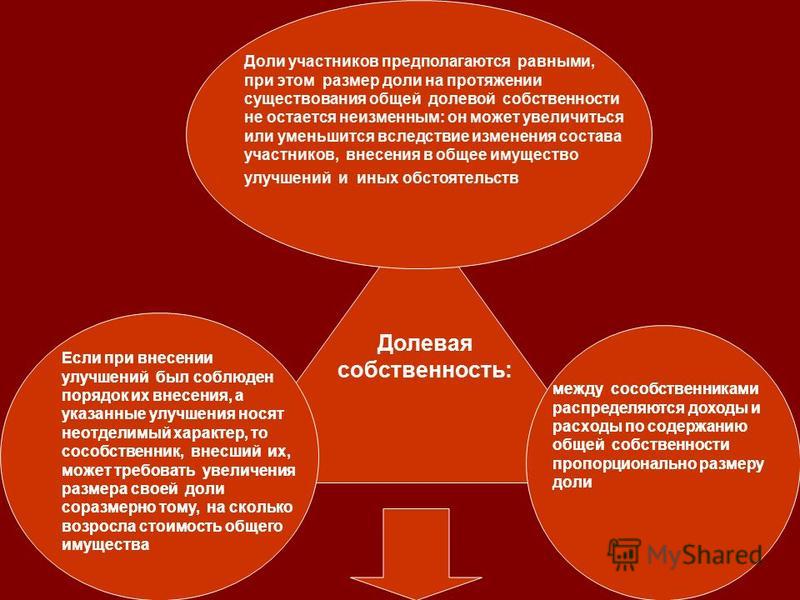 Доли участников предполагаются равными, при этом размер доли на протяжении существования общей долевой собственности не остается неизменным: он может увеличиться или уменьшится вследствие изменения состава участников, внесения в общее имущество улучшений и иных обстоятельств

Долевая собственность:

Если при внесении улучшений был соблюден порядок их внесения, а указанные улучшения носят неотделимый характер, то сособственник, внесший их, может требовать увеличения размера своей доли соразмерно тому, на сколько возросла стоимость общего имущества

между сособственниками распределяются доходы и расходы по содержанию общей собственности пропорционально размеру доли

MyShared